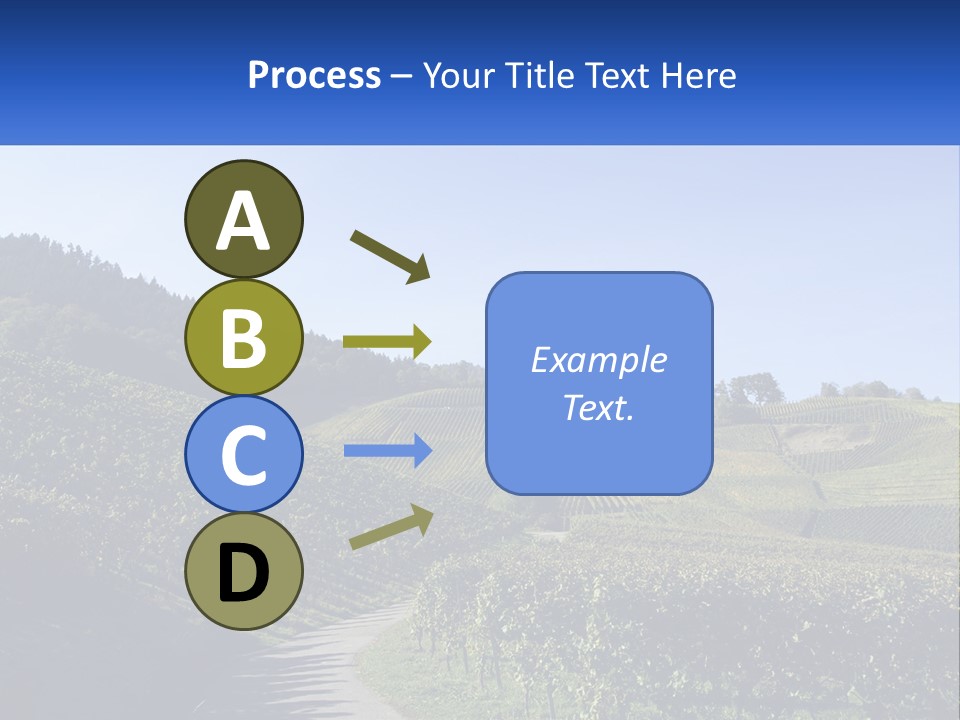 Process – Your Title Text Here

A

B

C

D

Example Text.